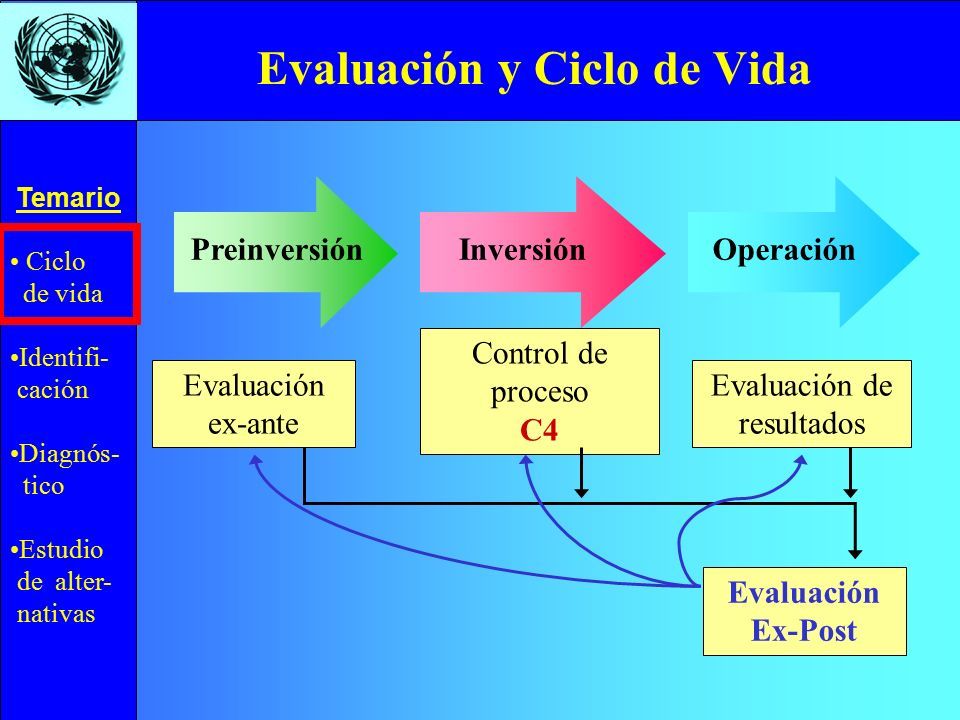 Evaluación y Ciclo de Vida

Temario

• Ciclo de vida

•Identificación

•Diagnóstico

•Estudio de alternativas

Preinversión

Inversión

Operación

Evaluación ex-ante

Control de proceso C4

Evaluación de resultados

Evaluación Ex-Post